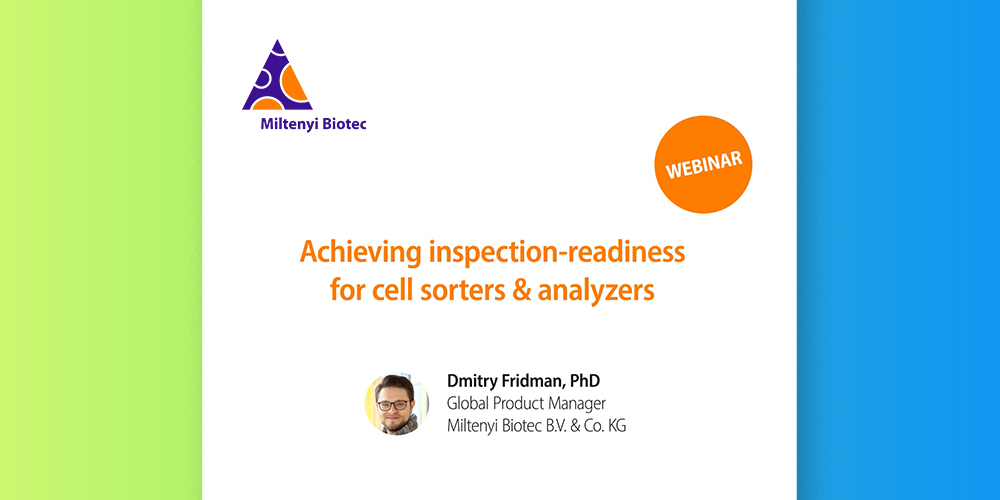 Miltenyi Biotec

WEBINAR

Achieving inspection-readiness for cell sorters & analyzers

Dmitry Fridman, PhD
Global Product Manager
Miltenyi Biotec B.V. & Co. KG